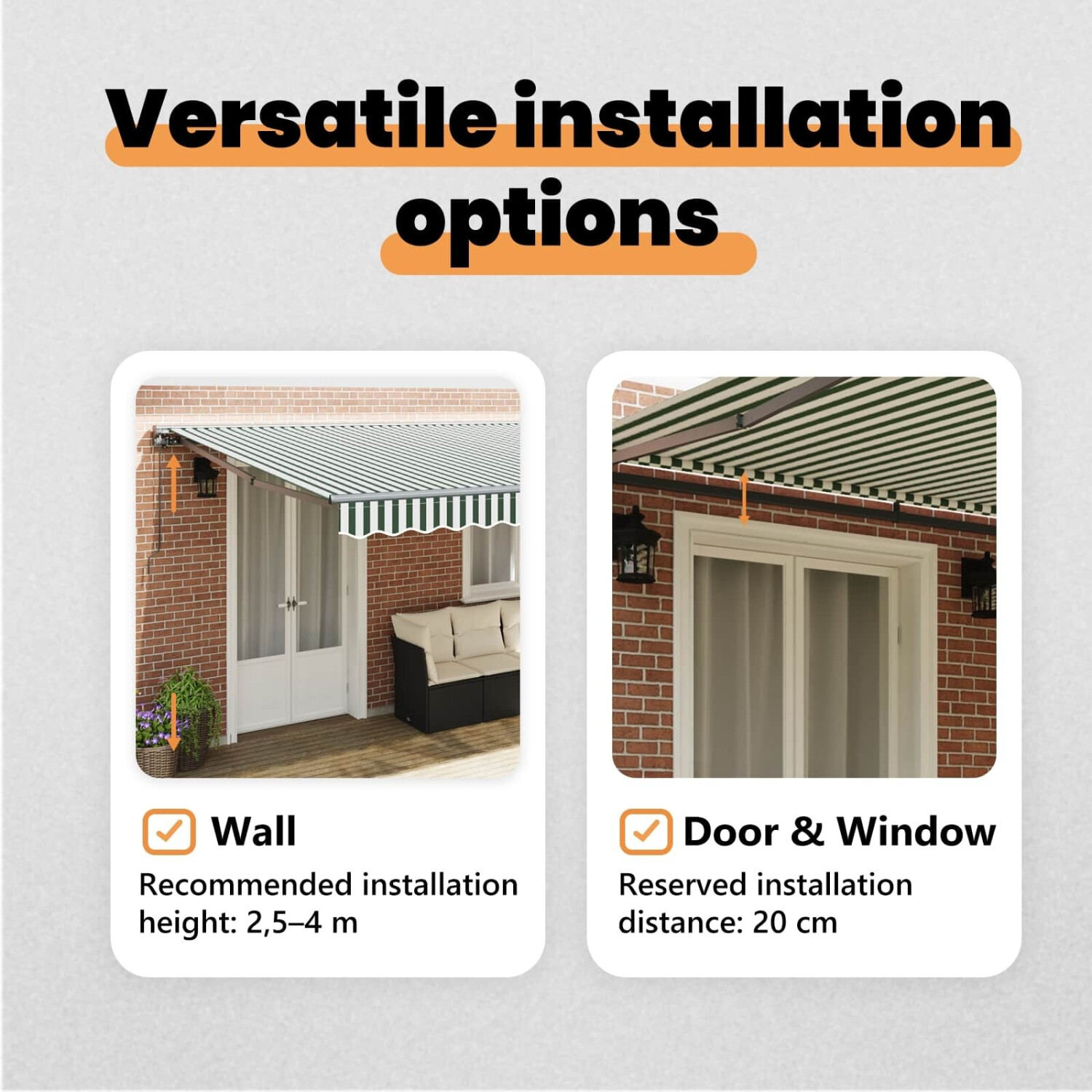 Versatile installation options

Wall

Recommended installation height: 2,5–4 m

Door & Window

Reserved installation distance: 20 cm